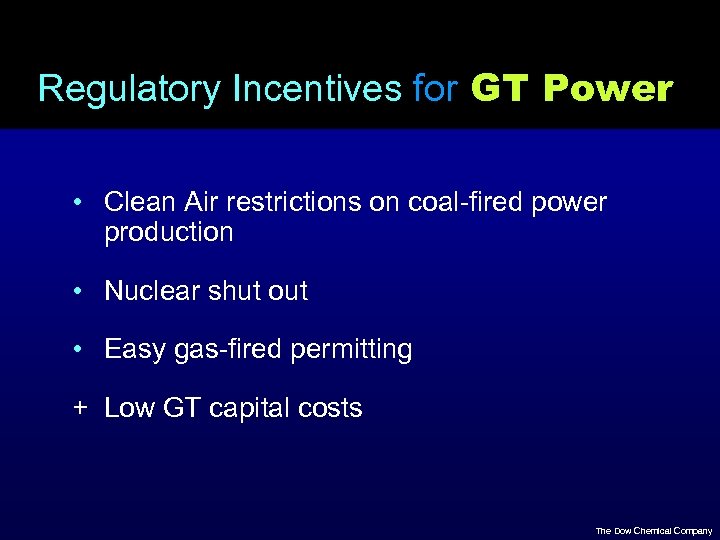 Regulatory Incentives for GT Power

• Clean Air restrictions on coal-fired power production

• Nuclear shut out

• Easy gas-fired permitting

+ Low GT capital costs

The Dow Chemical Company